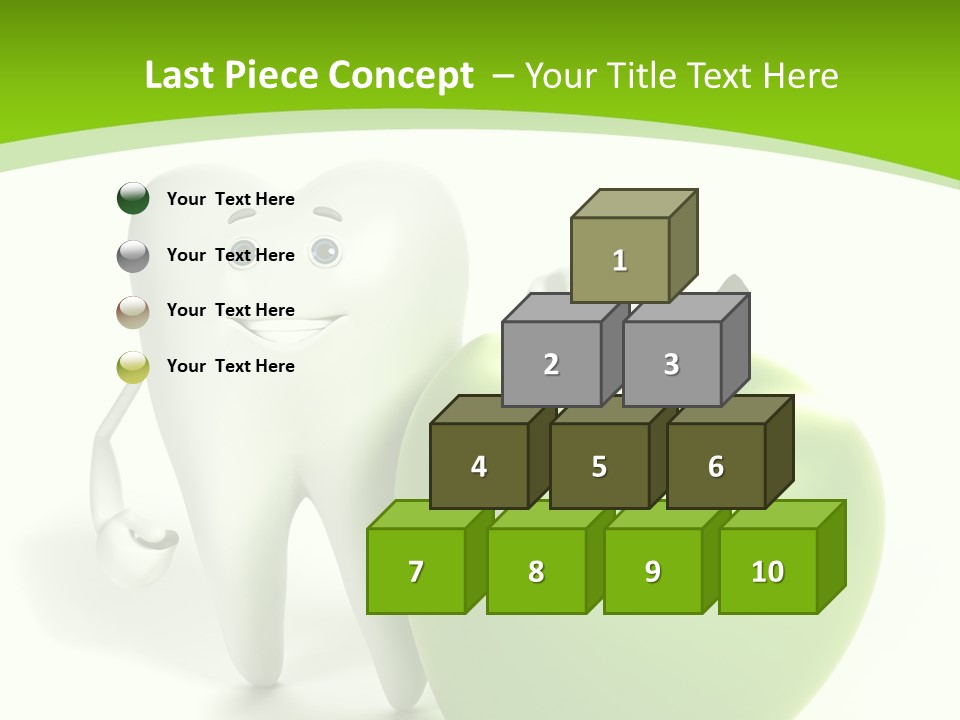 Last Piece Concept – Your Title Text Here

Your Text Here

Your Text Here

Your Text Here

Your Text Here

1

2

3

4

5

6

7

8

9

10